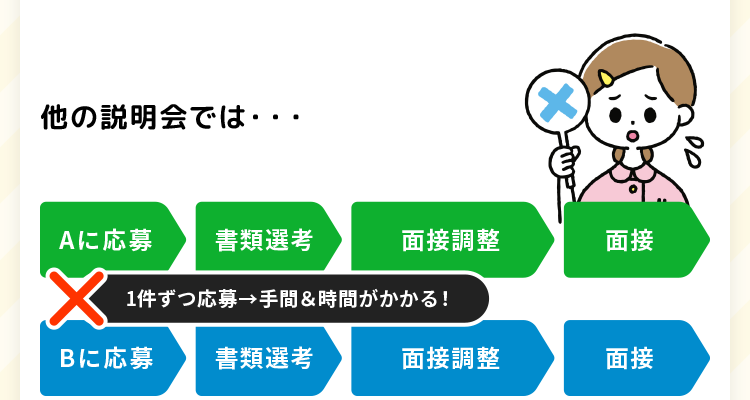 他の説明会では・・・

Aに応募
書類選考
面接調整
面接

1件ずつ応募→手間＆時間がかかる！

Bに応募
書類選考
面接調整
面接